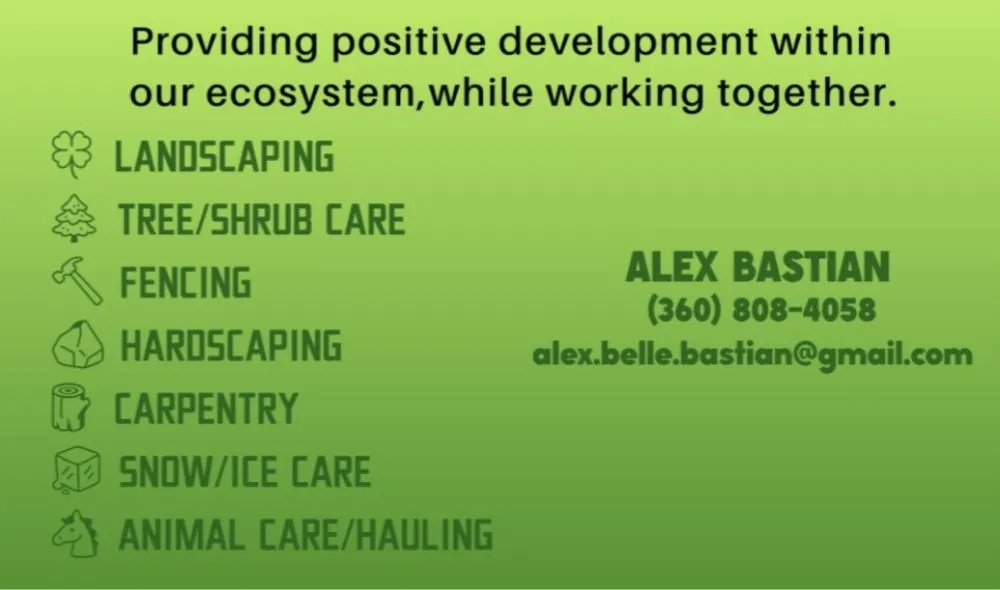 Providing positive development within our ecosystem,while working together.

LANDSCAPING
TREE/SHRUB CARE
FENCING
HARDSCAPING
CARPENTRY
SNOW/ICE CARE
ANIMAL CARE/HAULING

ALEX BASTIAN
(360) 808-4058
alex.belle.bastian@gmail.com